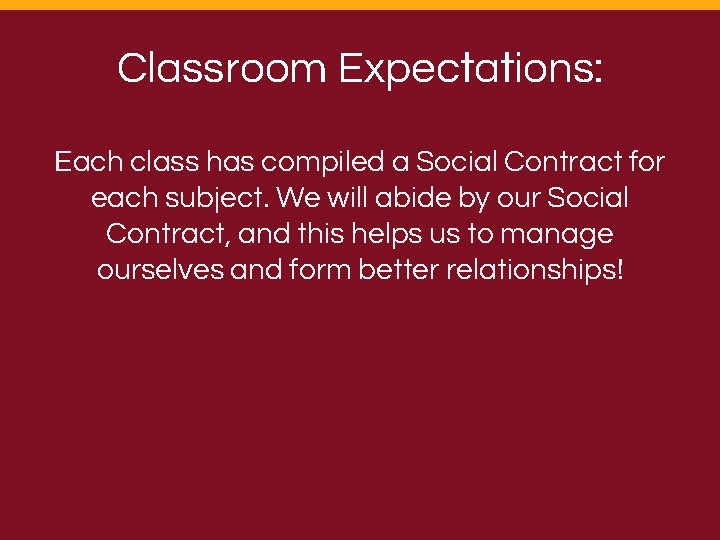 Classroom Expectations:

Each class has compiled a Social Contract for each subject. We will abide by our Social Contract, and this helps us to manage ourselves and form better relationships!